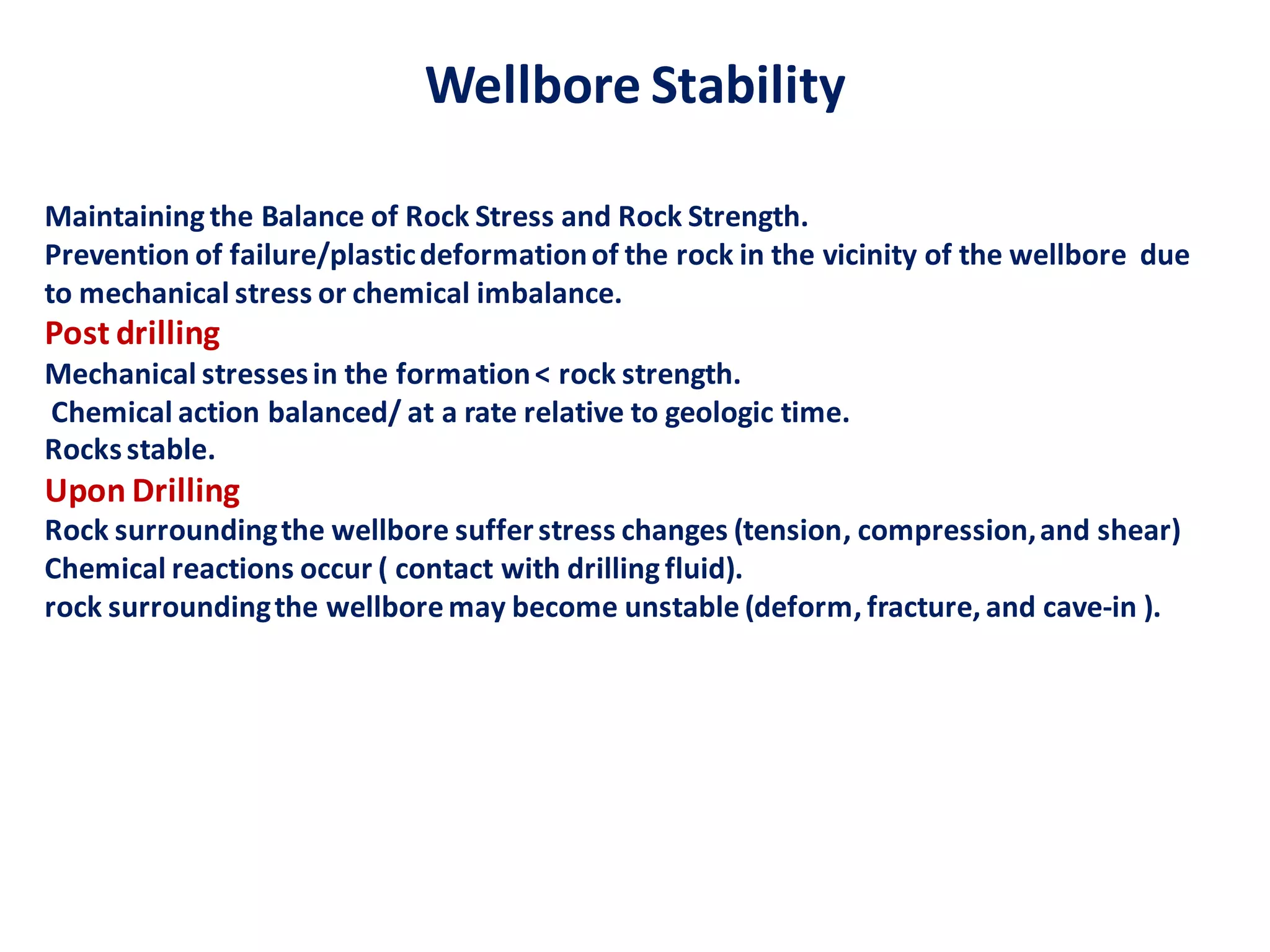 Wellbore Stability

Maintaining the Balance of Rock Stress and Rock Strength.
Prevention of failure/plastic deformation of the rock in the vicinity of the wellbore due to mechanical stress or chemical imbalance.
Post drilling
Mechanical stresses in the formation < rock strength.
Chemical action balanced/ at a rate relative to geologic time.
Rocks stable.
Upon Drilling
Rock surrounding the wellbore suffer stress changes (tension, compression, and shear)
Chemical reactions occur ( contact with drilling fluid).
rock surrounding the wellbore may become unstable (deform, fracture, and cave-in ).